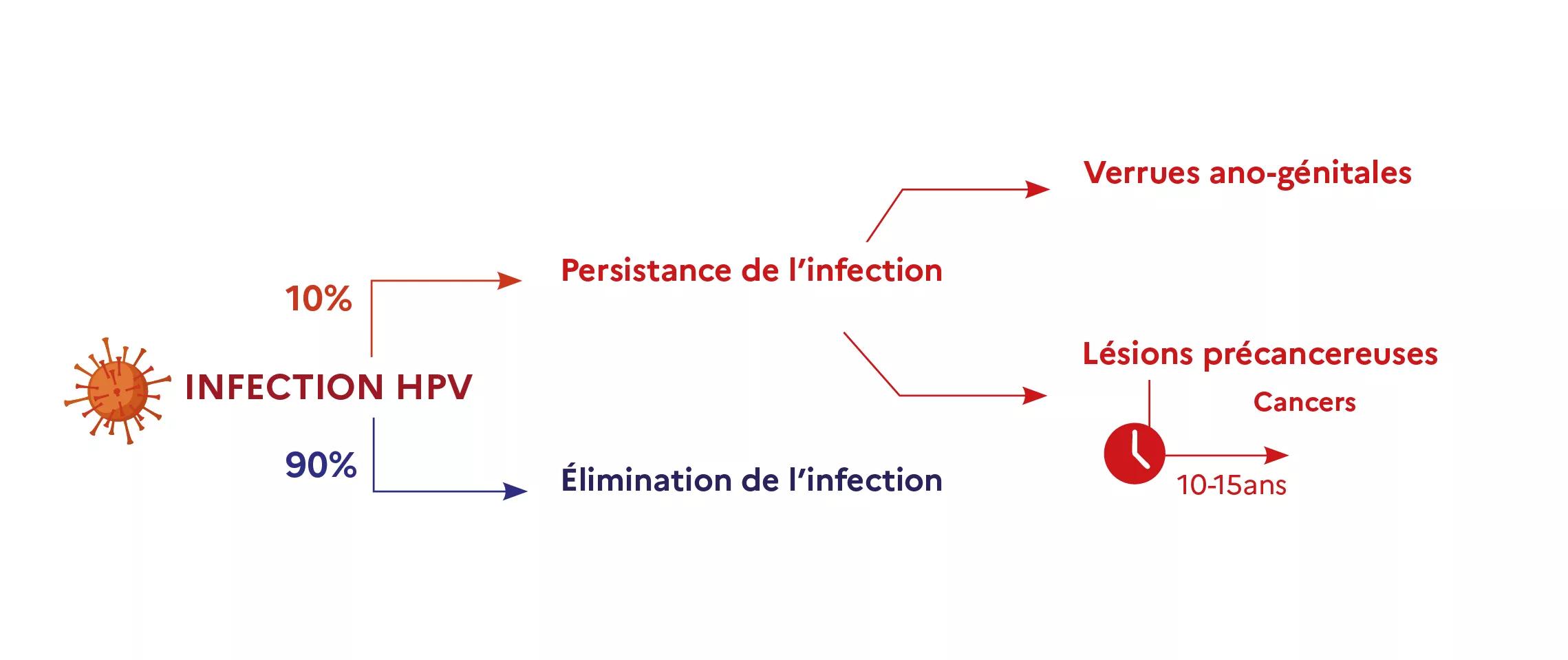 INFECTION HPV

10%

Persistance de l'infection

Verrues ano-génitales

Lésions précancereuses

Cancers

10-15ans

90%

Élimination de l'infection